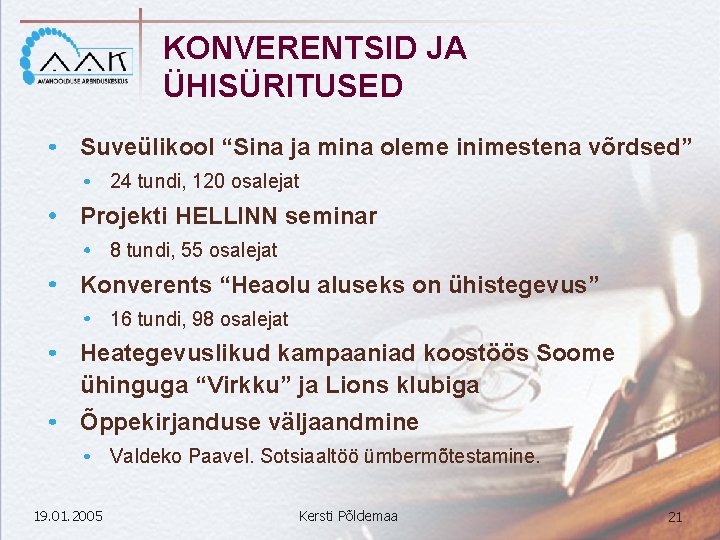 AAK
AVAHOOLDUSE ARENDUSKESKUS

KONVERENTSID JA ÜHISÜRITUSED

• Suveülikool “Sina ja mina oleme inimestena võrdsed”
  • 24 tundi, 120 osalejat
• Projekti HELLINN seminar
  • 8 tundi, 55 osalejat
• Konverents “Heaolu aluseks on ühistegevus”
  • 16 tundi, 98 osalejat
• Heategevuslikud kampaaniad koostöös Soome ühinguga “Virkku” ja Lions klubiga
• Õppekirjanduse väljaandmine
  • Valdeko Paavel. Sotsiaaltöö ümbermõtestamine.

19.01.2005
Kersti Põldemaa
21